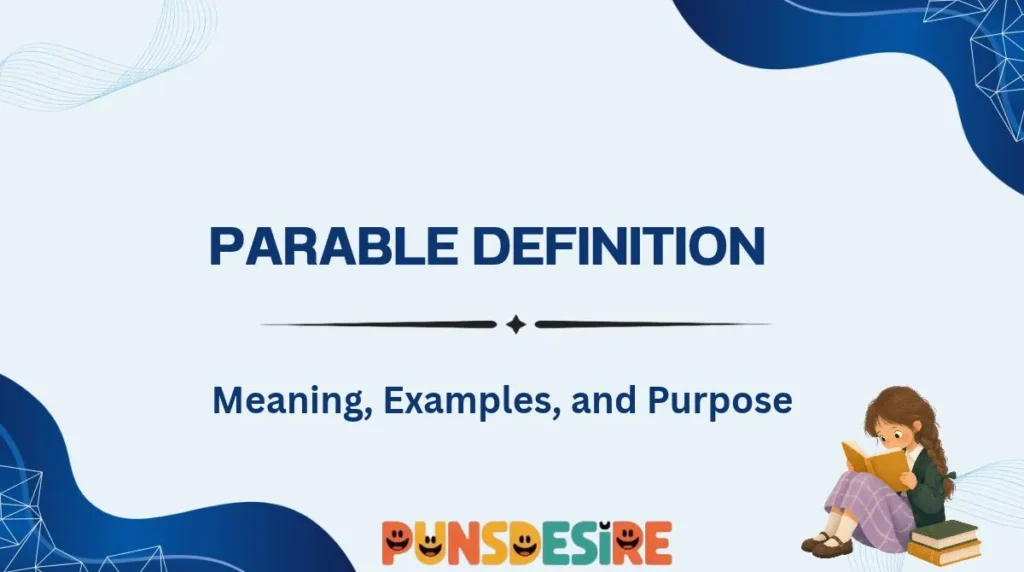 PARABLE DEFINITION

Meaning, Examples, and Purpose

PUNSDESIRE